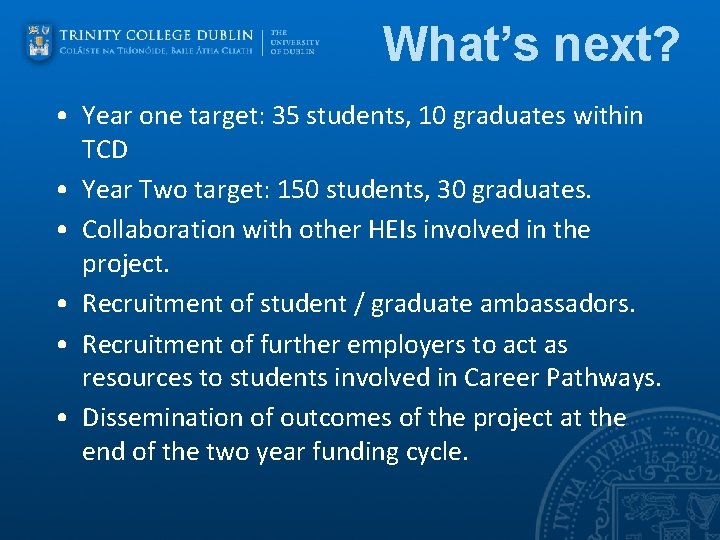 TRINITY COLLEGE DUBLIN
COLÁISTE NA TRÍONÓIDE, BAILE ÁTHA CLIATH
THE UNIVERSITY OF DUBLIN

What's next?

• Year one target: 35 students, 10 graduates within TCD
• Year Two target: 150 students, 30 graduates.
• Collaboration with other HEIs involved in the project.
• Recruitment of student / graduate ambassadors.
• Recruitment of further employers to act as resources to students involved in Career Pathways.
• Dissemination of outcomes of the project at the end of the two year funding cycle.

IVXTA DVBLIN COL 15 92